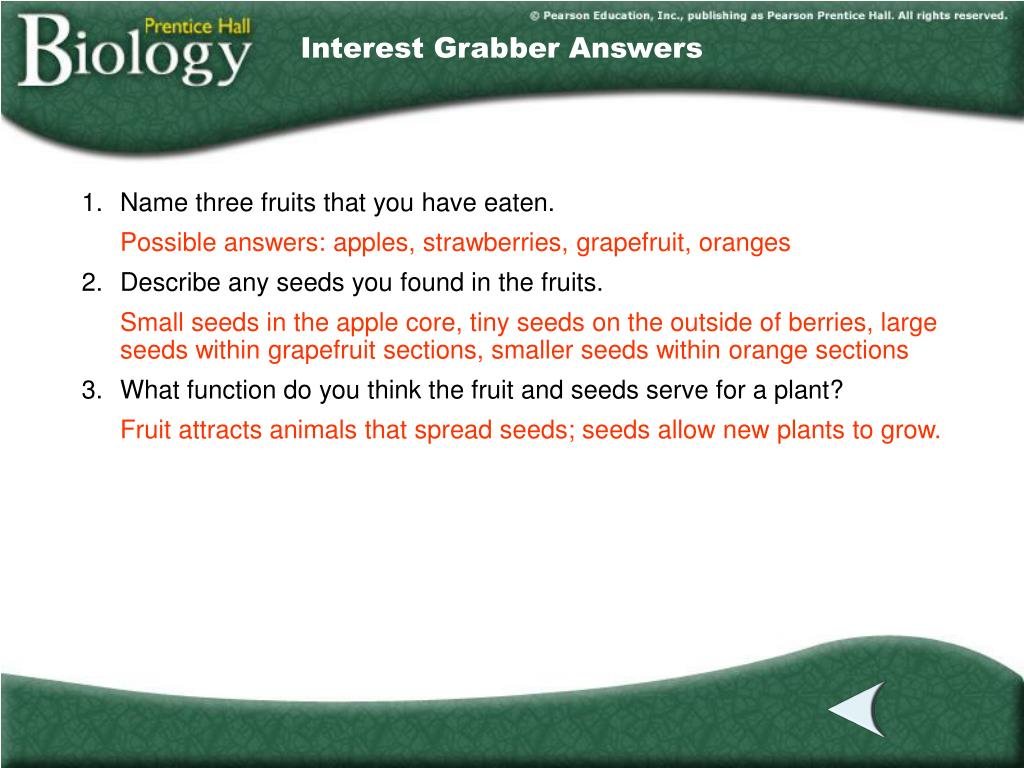 Prentice Hall Biology

© Pearson Education, Inc., publishing as Pearson Prentice Hall. All rights reserved.

Interest Grabber Answers

1. Name three fruits that you have eaten.

Possible answers: apples, strawberries, grapefruit, oranges

2. Describe any seeds you found in the fruits.

Small seeds in the apple core, tiny seeds on the outside of berries, large seeds within grapefruit sections, smaller seeds within orange sections

3. What function do you think the fruit and seeds serve for a plant?

Fruit attracts animals that spread seeds; seeds allow new plants to grow.